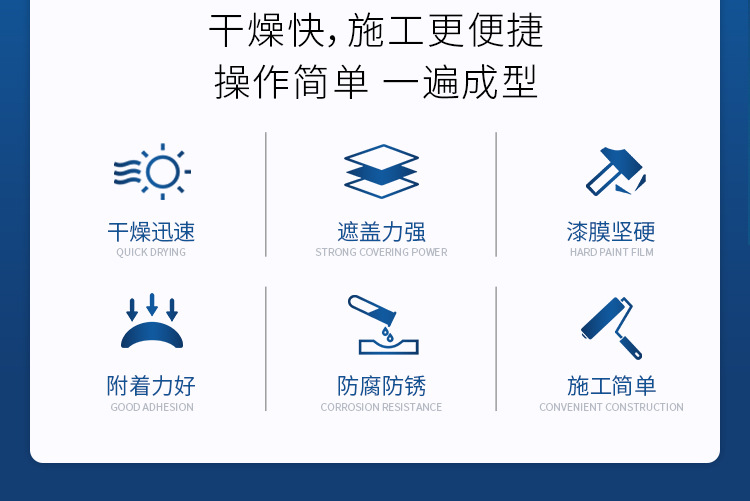 干燥快，施工更便捷
操作简单 一遍成型

干燥迅速
QUICK DRYING

遮盖力强
STRONG COVERING POWER

漆膜坚硬
HARD PAINT FILM

附着力好
GOOD ADHESION

防腐防锈
CORROSION RESISTANCE

施工简单
CONVENIENT CONSTRUCTION